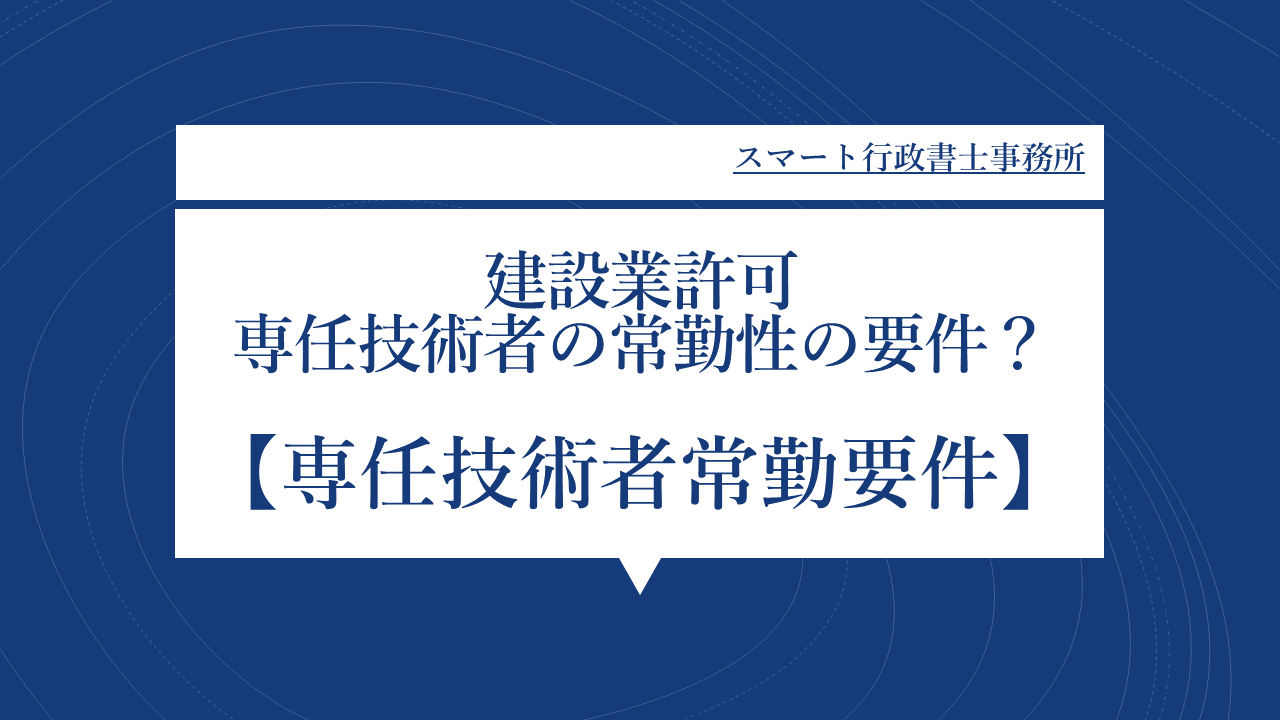 スマート行政書士事務所

建設業許可
専任技術者の常勤性の要件？

【専任技術者常勤要件】